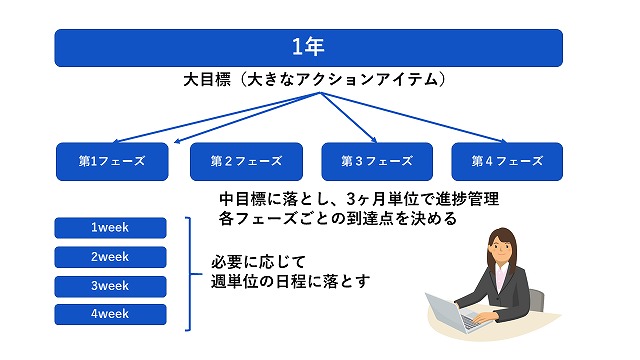 1年

大目標（大きなアクションアイテム）

第1フェーズ

第２フェーズ

第３フェーズ

第４フェーズ

中目標に落とし、3ヶ月単位で進捗管理
各フェーズごとの到達点を決める

1week

2week

3week

4week

必要に応じて
週単位の日程に落とす